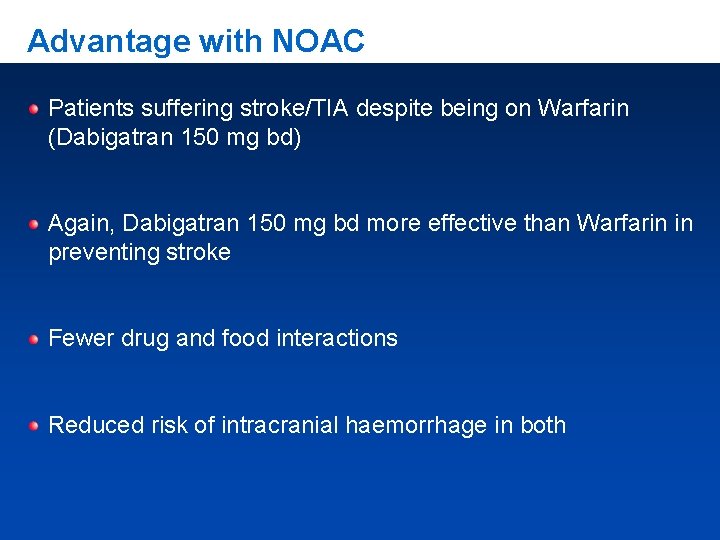 Advantage with NOAC

Patients suffering stroke/TIA despite being on Warfarin (Dabigatran 150 mg bd)

Again, Dabigatran 150 mg bd more effective than Warfarin in preventing stroke

Fewer drug and food interactions

Reduced risk of intracranial haemorrhage in both